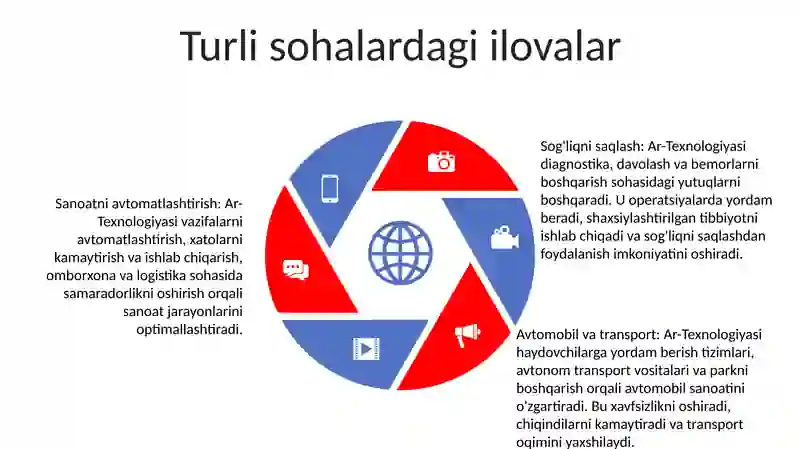 Turli sohalardagi ilovalar

Sanoatni avtomatlashtirish: Ar-Texnologiyasi vazifalarni avtomatlashtirish, xatolarni kamaytirish va ishlab chiqarish, omborxona va logistika sohasida samaradorlikni oshirish orqali sanoat jarayonlarini optimallashtiradi.

Sog'liqni saqlash: Ar-Texnologiyasi diagnostika, davolash va bemorlarni boshqarish sohasidagi yutuqlarni boshqaradi. U operatsiyalarda yordam beradi, shaxsiylashtirilgan tibbiyotni ishlab chiqadi va sog'liqni saqlashdan foydalanish imkoniyatini oshiradi.

Avtomobil va transport: Ar-Texnologiyasi haydovchilarga yordam berish tizimlari, avtonom transport vositalari va parkni boshqarish orqali avtomobil sanoatini o'zgartiradi. Bu xavfsizlikni oshiradi, chiqindilarni kamaytiradi va transport oqimini yaxshilaydi.